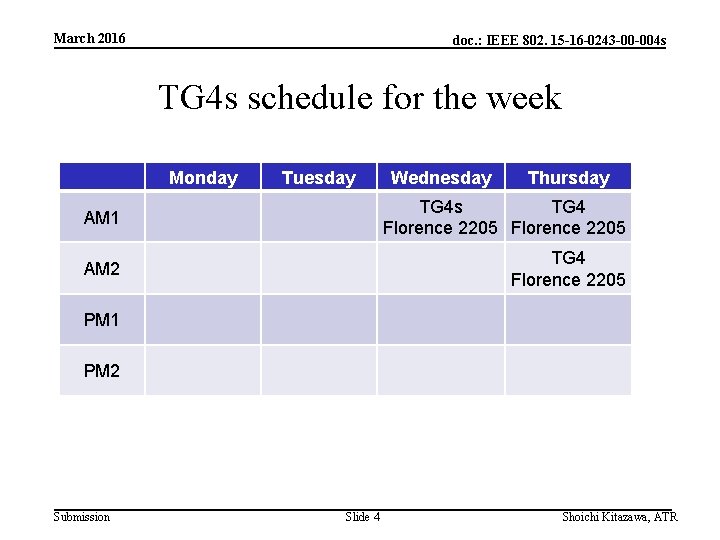 March 2016

doc.: IEEE 802. 15-16-0243-00-004s

TG4s schedule for the week

| | Monday | Tuesday | Wednesday | Thursday |
|---|---|---|---|---|
| AM1 | | | TG4s Florence 2205 | TG4 Florence 2205 |
| AM2 | | | | TG4 Florence 2205 |
| PM1 | | | | |
| PM2 | | | | |

Submission

Slide 4

Shoichi Kitazawa, ATR